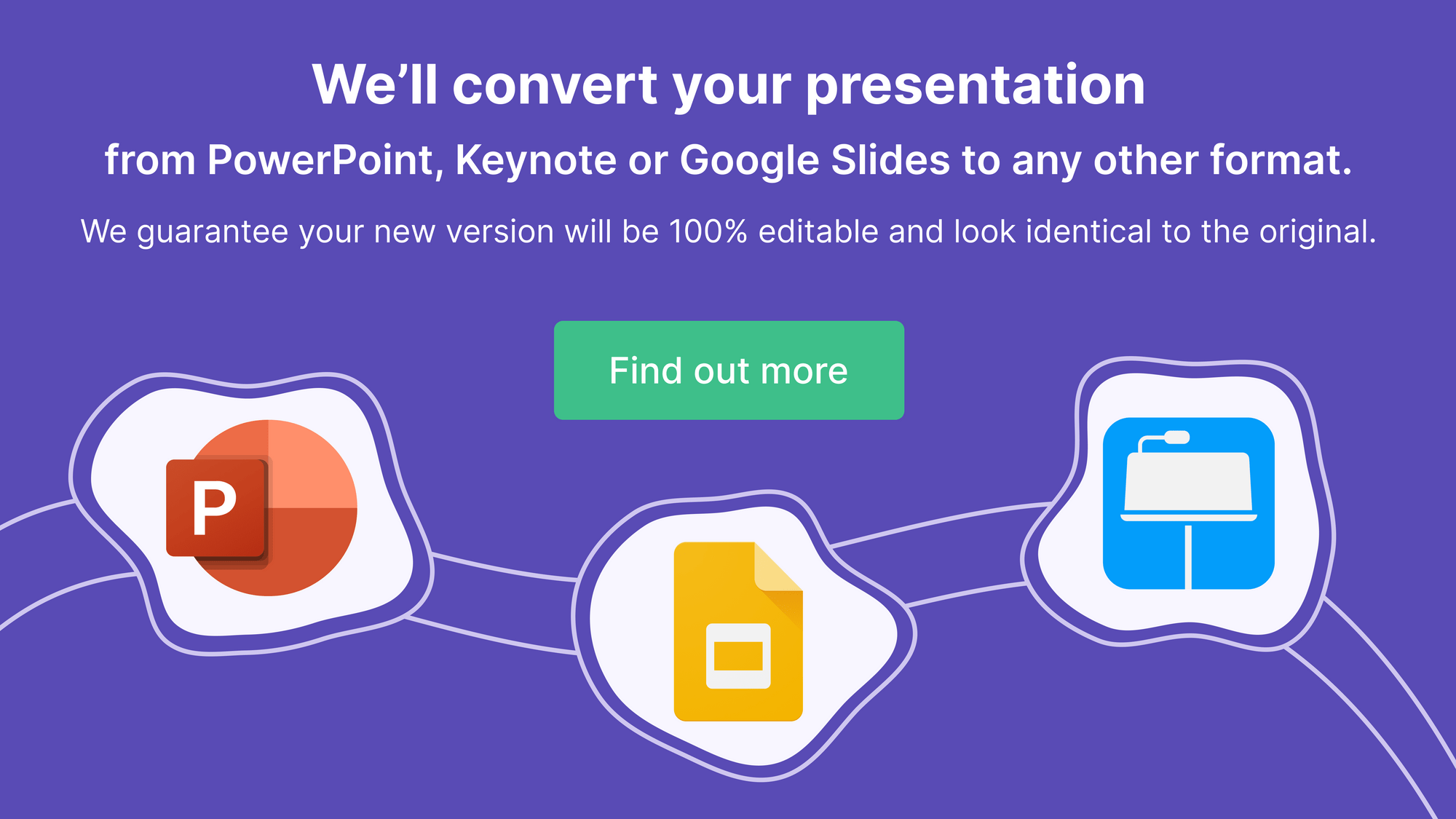 We’ll convert your presentation

from PowerPoint, Keynote or Google Slides to any other format.

We guarantee your new version will be 100% editable and look identical to the original.

Find out more

P